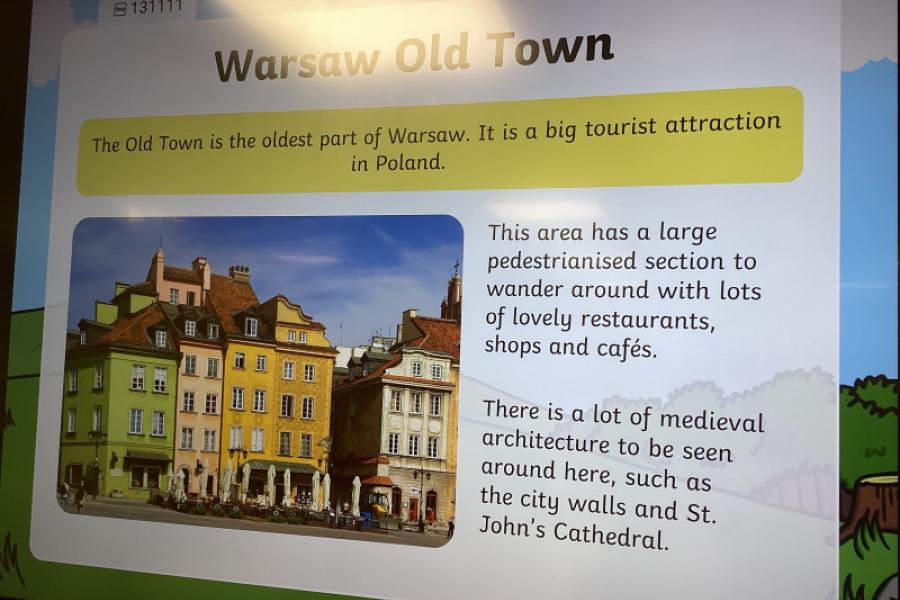 131111

Warsaw Old Town

The Old Town is the oldest part of Warsaw. It is a big tourist attraction in Poland.

This area has a large pedestrianised section to wander around with lots of lovely restaurants, shops and cafés.

There is a lot of medieval architecture to be seen around here, such as the city walls and St. John's Cathedral.